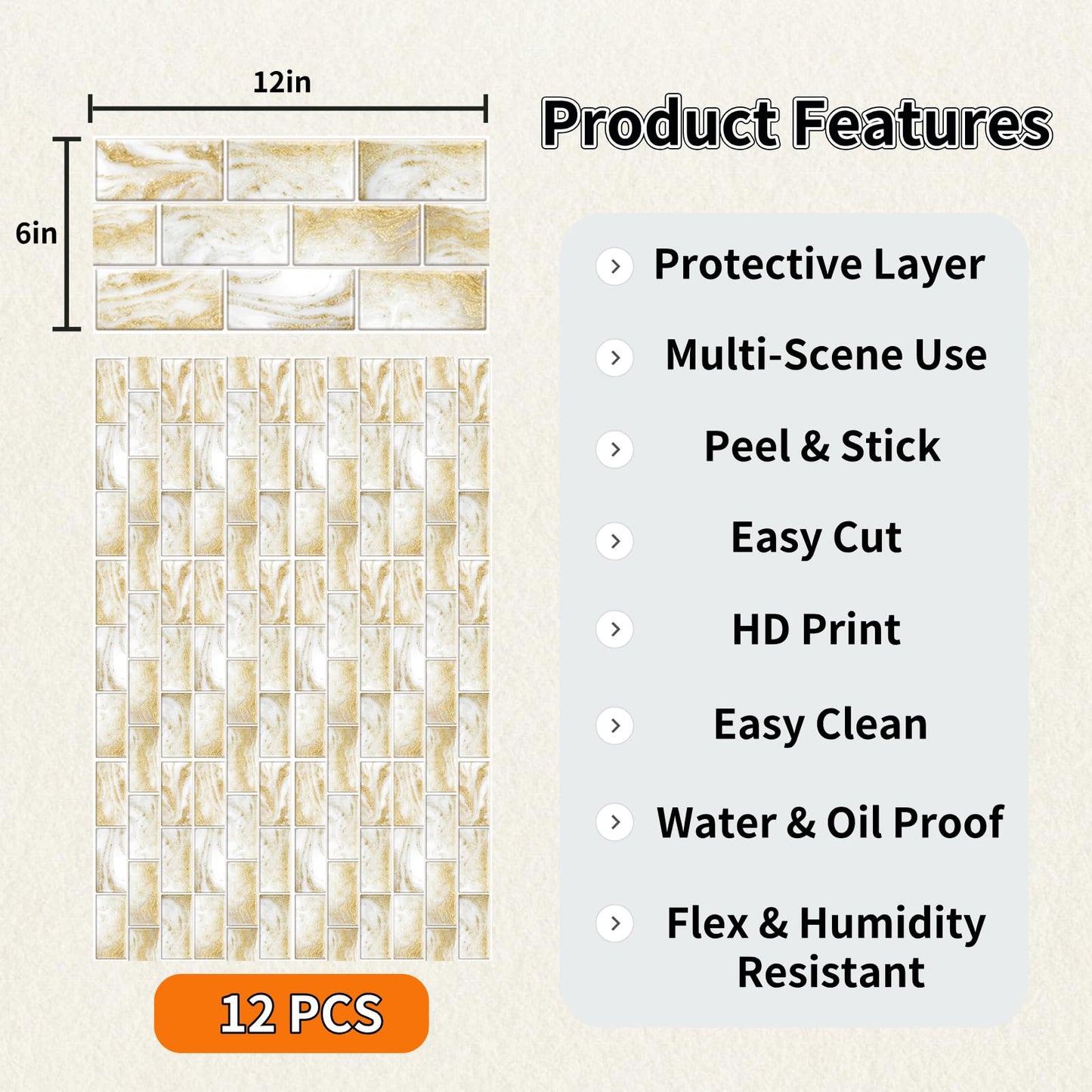 12in

6in

12 PCS

Product Features

Protective Layer

Multi-Scene Use

Peel & Stick

Easy Cut

HD Print

Easy Clean

Water & Oil Proof

Flex & Humidity Resistant